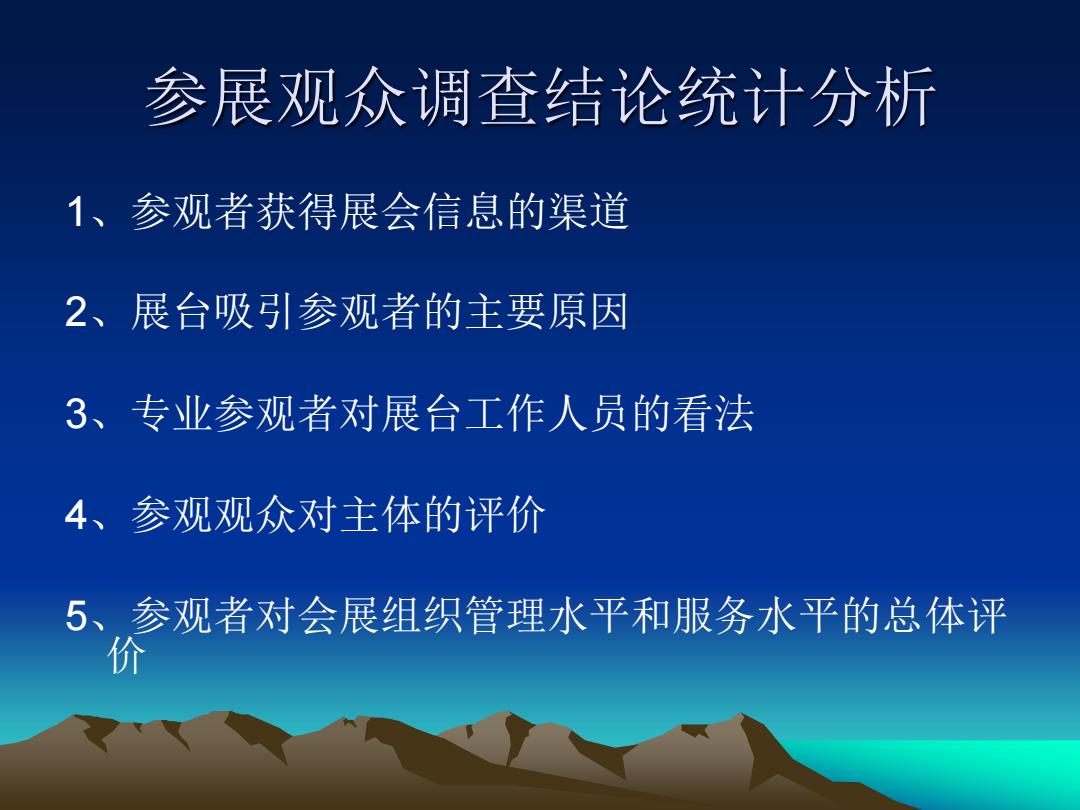 参展观众调查结论统计分析

1、参观者获得展会信息的渠道

2、展台吸引参观者的主要原因

3、专业参观者对展台工作人员的看法

4、参观观众对主体的评价

5、参观者对会展组织管理水平和服务水平的总体评价